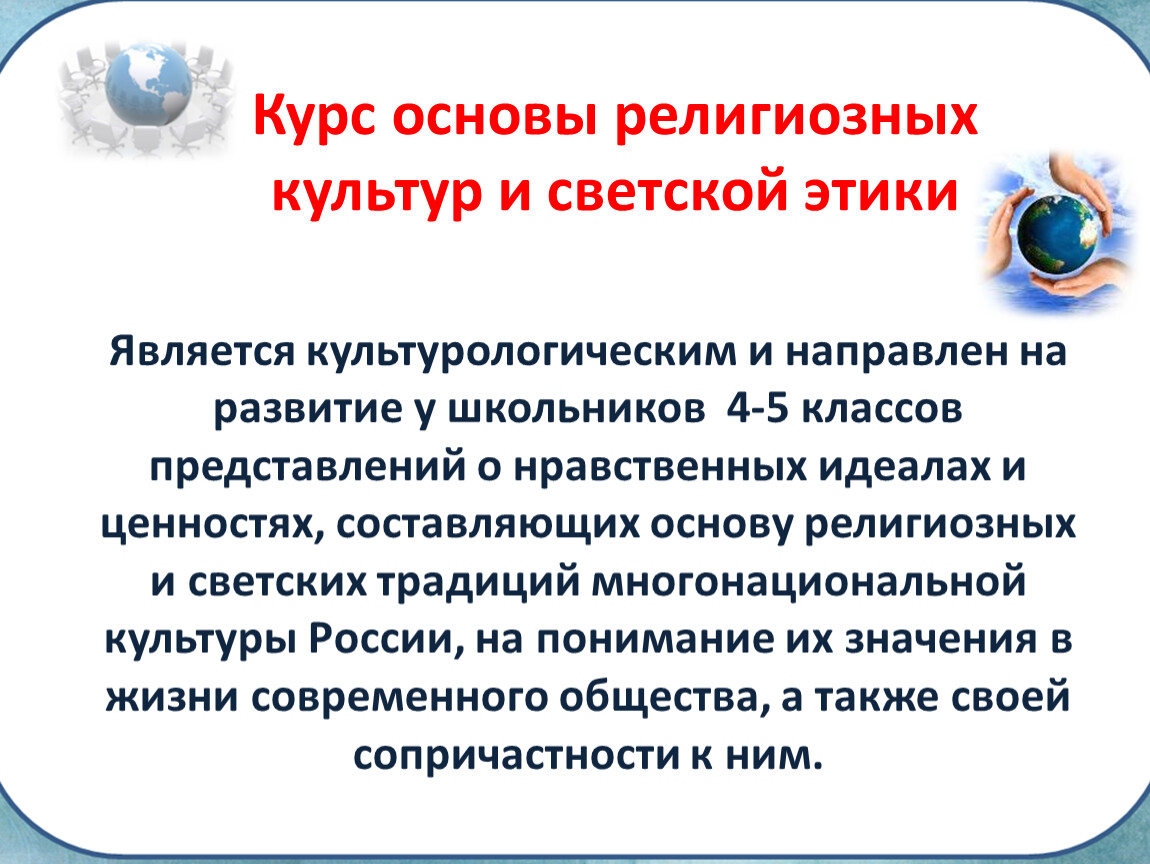 Курс основы религиозных культур и светской этики

Является культурологическим и направлен на развитие у школьников 4-5 классов представлений о нравственных идеалах и ценностях, составляющих основу религиозных и светских традиций многонациональной культуры России, на понимание их значения в жизни современного общества, а также своей сопричастности к ним.